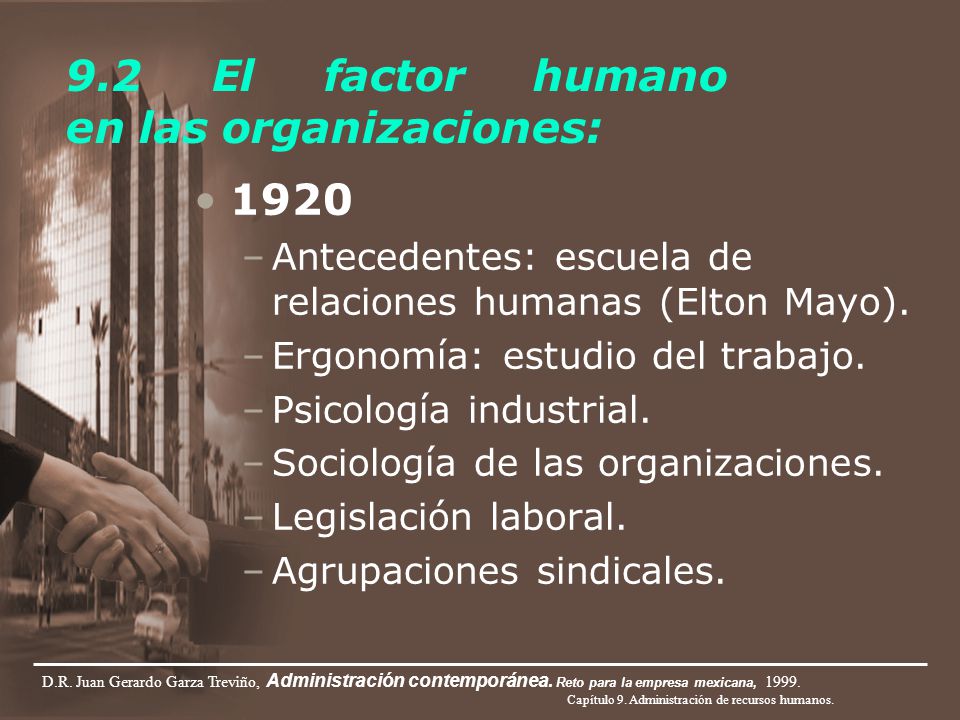 9.2 El factor humano en las organizaciones:

• 1920
– Antecedentes: escuela de relaciones humanas (Elton Mayo).
– Ergonomía: estudio del trabajo.
– Psicología industrial.
– Sociología de las organizaciones.
– Legislación laboral.
– Agrupaciones sindicales.

D.R. Juan Gerardo Garza Treviño, Administración contemporánea. Reto para la empresa mexicana, 1999.
Capítulo 9. Administración de recursos humanos.